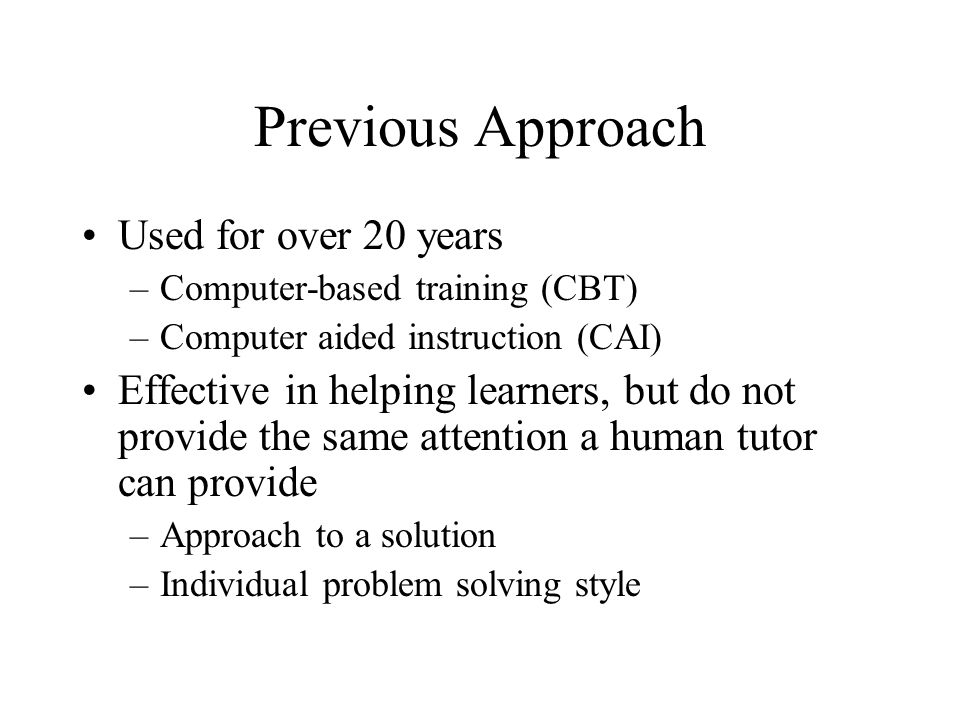 Previous Approach

• Used for over 20 years
– Computer-based training (CBT)
– Computer aided instruction (CAI)

• Effective in helping learners, but do not provide the same attention a human tutor can provide
– Approach to a solution
– Individual problem solving style